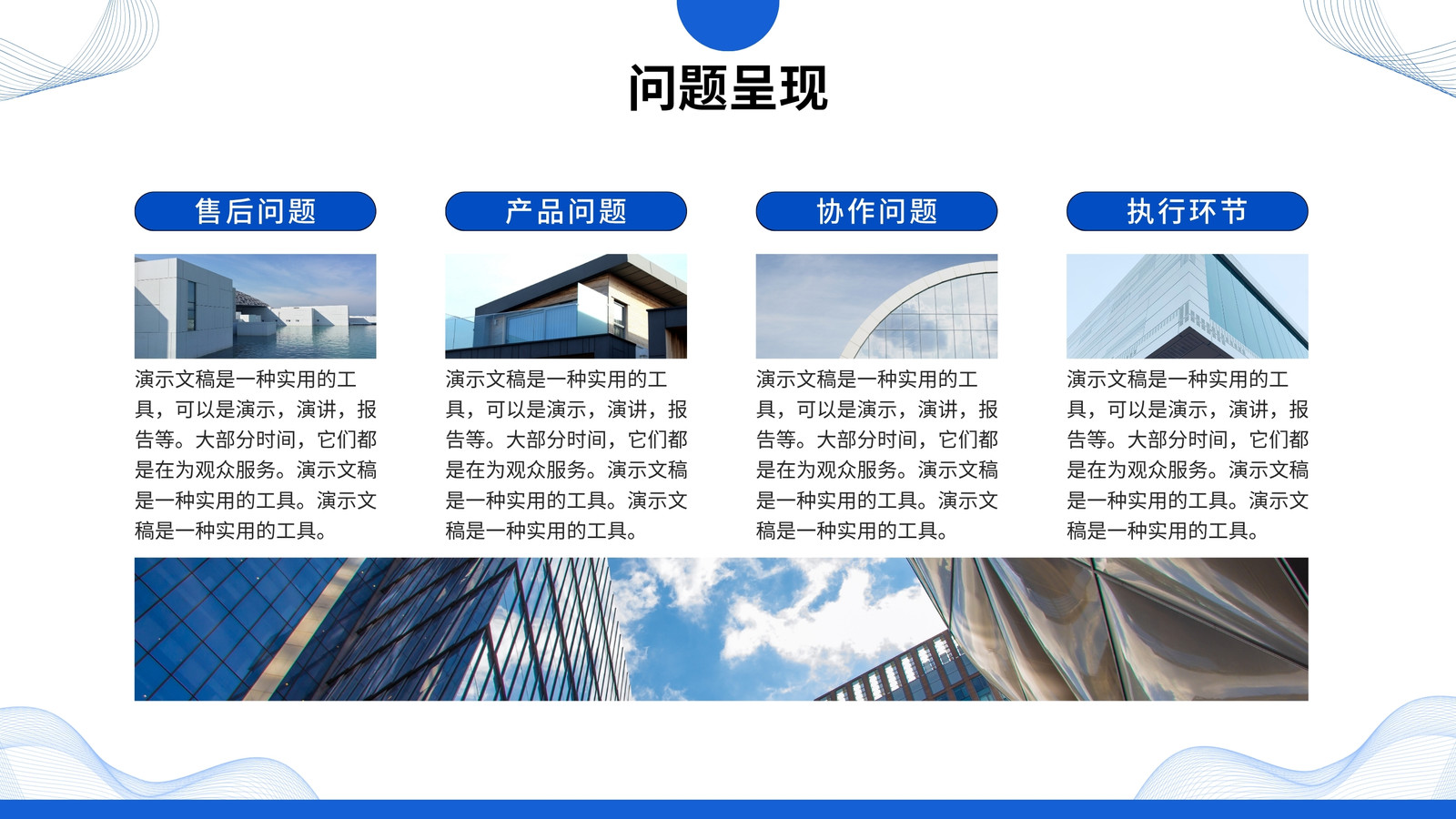 问题呈现

售后问题

演示文稿是一种实用的工具，可以是演示，演讲，报告等。大部分时间，它们都是在为观众服务。演示文稿是一种实用的工具。演示文稿是一种实用的工具。

产品问题

演示文稿是一种实用的工具，可以是演示，演讲，报告等。大部分时间，它们都是在为观众服务。演示文稿是一种实用的工具。演示文稿是一种实用的工具。

协作问题

演示文稿是一种实用的工具，可以是演示，演讲，报告等。大部分时间，它们都是在为观众服务。演示文稿是一种实用的工具。演示文稿是一种实用的工具。

执行环节

演示文稿是一种实用的工具，可以是演示，演讲，报告等。大部分时间，它们都是在为观众服务。演示文稿是一种实用的工具。演示文稿是一种实用的工具。